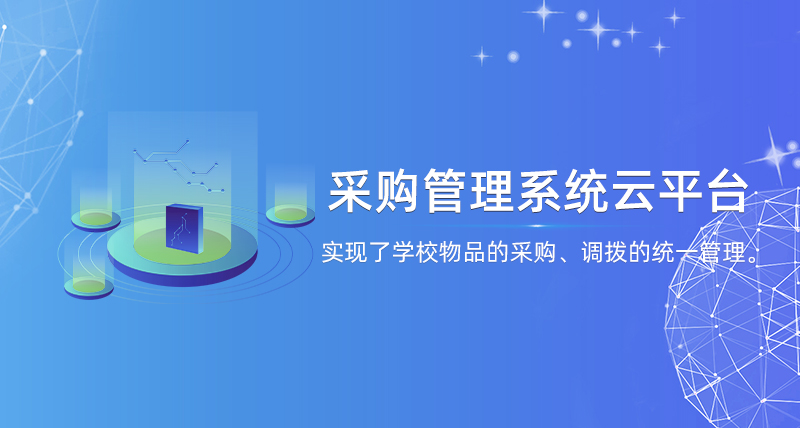 采购管理系统云平台

实现了学校物品的采购、调拨的统一管理。